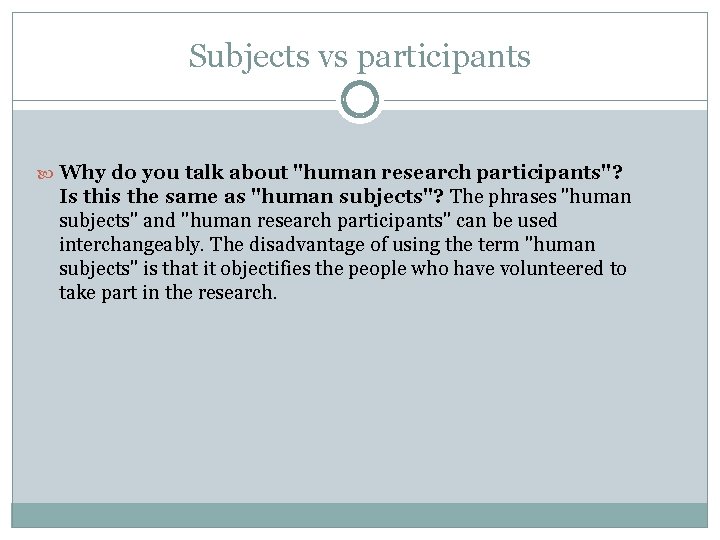 Subjects vs participants

Why do you talk about "human research participants"? Is this the same as "human subjects"? The phrases "human subjects" and "human research participants" can be used interchangeably. The disadvantage of using the term "human subjects" is that it objectifies the people who have volunteered to take part in the research.